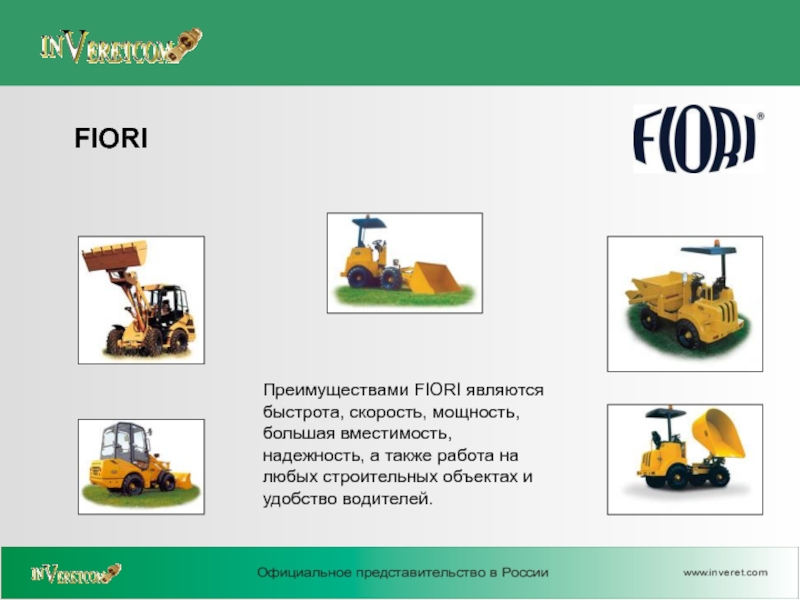 INVERETCOM

FIORI

FIORI®

Преимуществами FIORI являются быстрота, скорость, мощность, большая вместимость, надежность, а также работа на любых строительных объектах и удобство водителей.

INVERETCOM

Официальное представительство в России

www.inveret.com